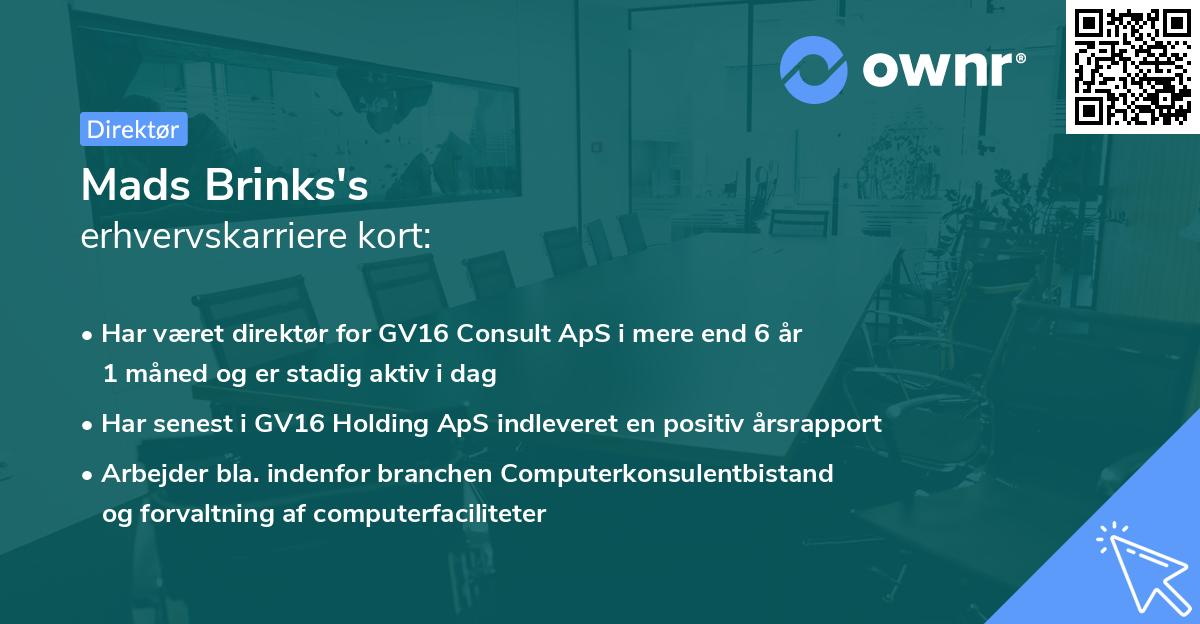 ownr®

Direktør

Mads Brinks's
erhvervskarriere kort:

• Har været direktør for GV16 Consult ApS i mere end 6 år 1 måned og er stadig aktiv i dag

• Har senest i GV16 Holding ApS indleveret en positiv årsrapport

• Arbejder bla. indenfor branchen Computerkonsulentbistand og forvaltning af computerfaciliteter